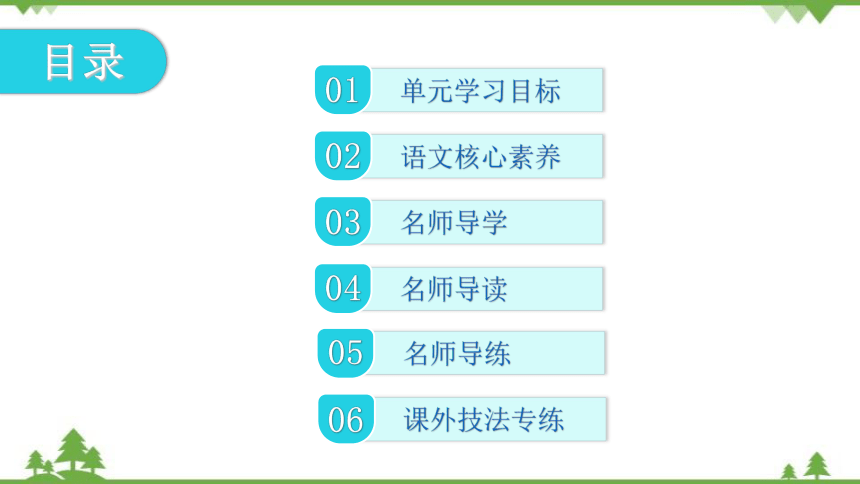 目录

01 单元学习目标

02 语文核心素养

03 名师导学

04 名师导读

05 名师导练

06 课外技法专练